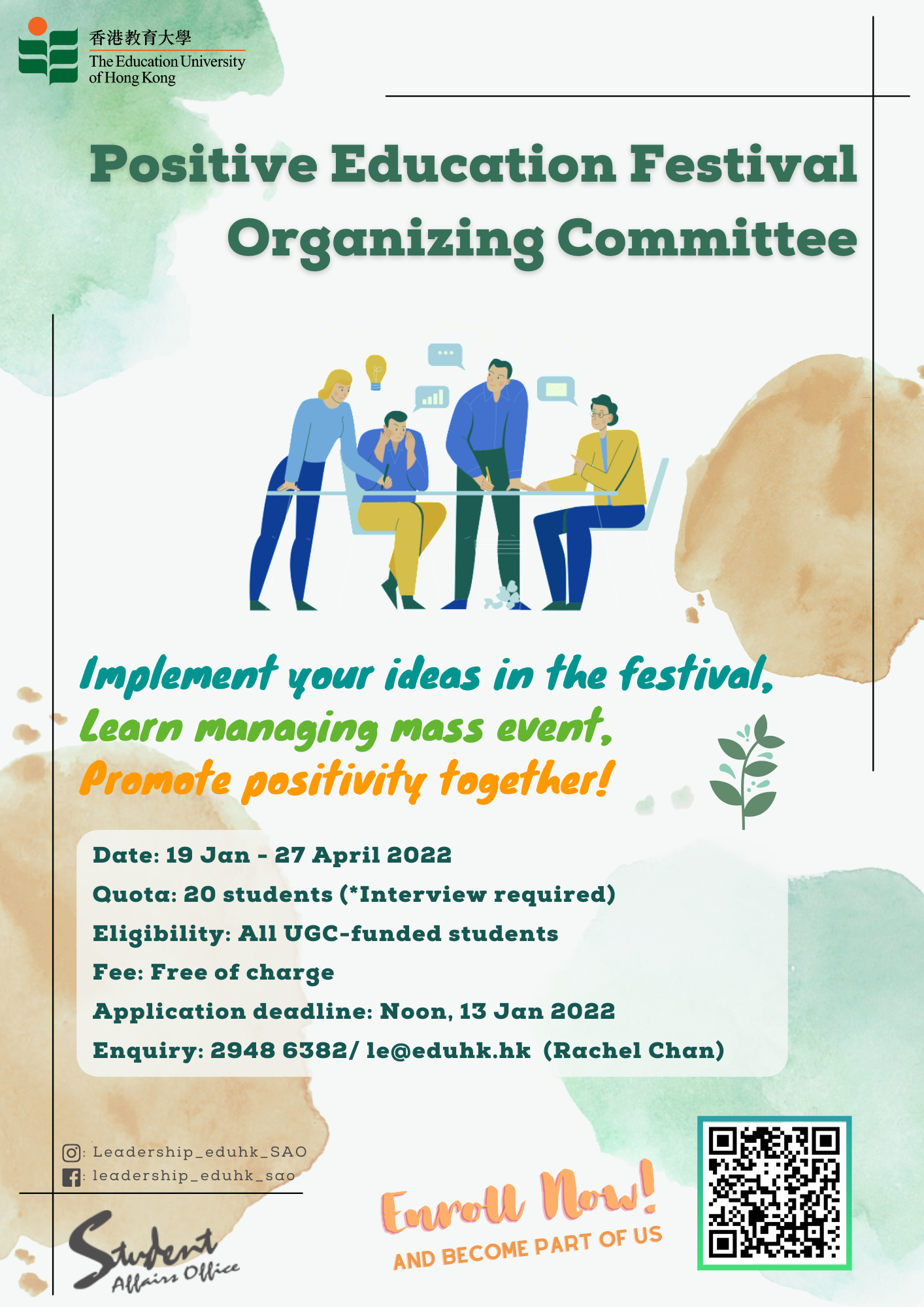 香港教育大學
The Education University of Hong Kong

Positive Education Festival Organizing Committee

Implement your ideas in the festival,
Learn managing mass event,
Promote positivity together!

Date: 19 Jan - 27 April 2022
Quota: 20 students (*Interview required)
Eligibility: All UGC-funded students
Fee: Free of charge
Application deadline: Noon, 13 Jan 2022
Enquiry: 2948 6382/ le@eduhk.hk (Rachel Chan)

: Leadership_eduhk_SAO
: leadership_eduhk_sao

Student Affairs Office

Enroll Now!
AND BECOME PART OF US